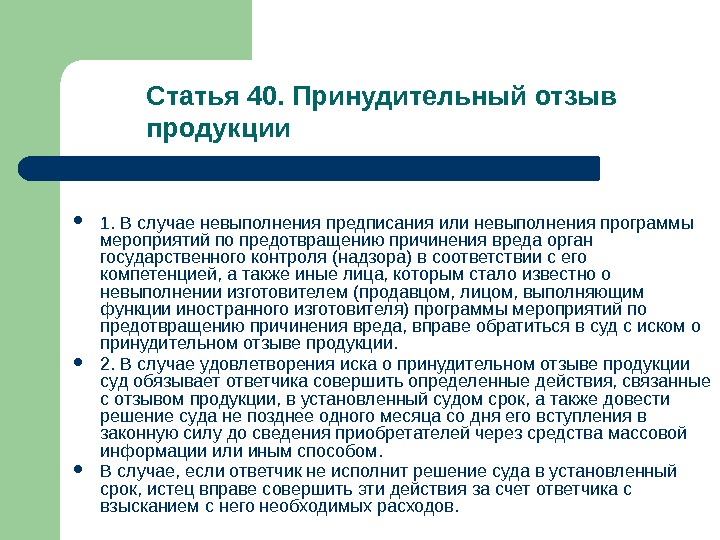 Статья 40. Принудительный отзыв продукции

• 1. В случае невыполнения предписания или невыполнения программы мероприятий по предотвращению причинения вреда орган государственного контроля (надзора) в соответствии с его компетенцией, а также иные лица, которым стало известно о невыполнении изготовителем (продавцом, лицом, выполняющим функции иностранного изготовителя) программы мероприятий по предотвращению причинения вреда, вправе обратиться в суд с иском о принудительном отзыве продукции.

• 2. В случае удовлетворения иска о принудительном отзыве продукции суд обязывает ответчика совершить определенные действия, связанные с отзывом продукции, в установленный судом срок, а также довести решение суда не позднее одного месяца со дня его вступления в законную силу до сведения приобретателей через средства массовой информации или иным способом.

• В случае, если ответчик не исполнит решение суда в установленный срок, истец вправе совершить эти действия за счет ответчика с взысканием с него необходимых расходов.